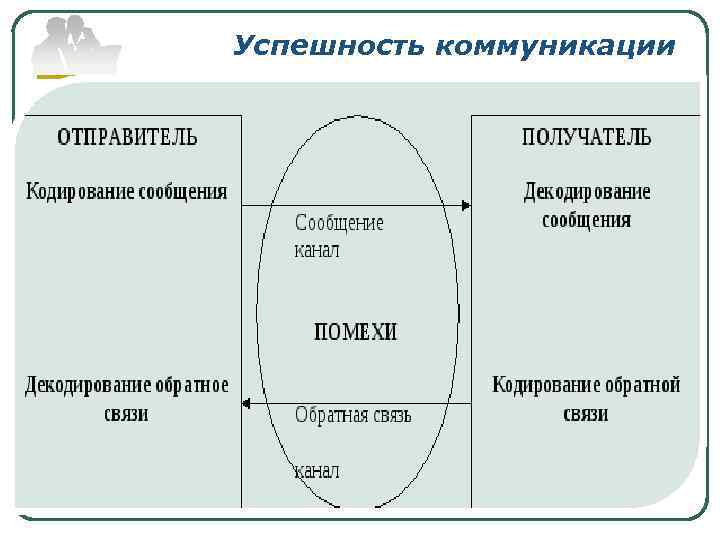 Успешность коммуникации

ОТПРАВИТЕЛЬ

Кодирование сообщения

Декодирование обратное связи

Сообщение канал

ПОМЕХИ

Обратная связь

канал

ПОЛУЧАТЕЛЬ

Декодирование сообщения

Кодирование обратной связи